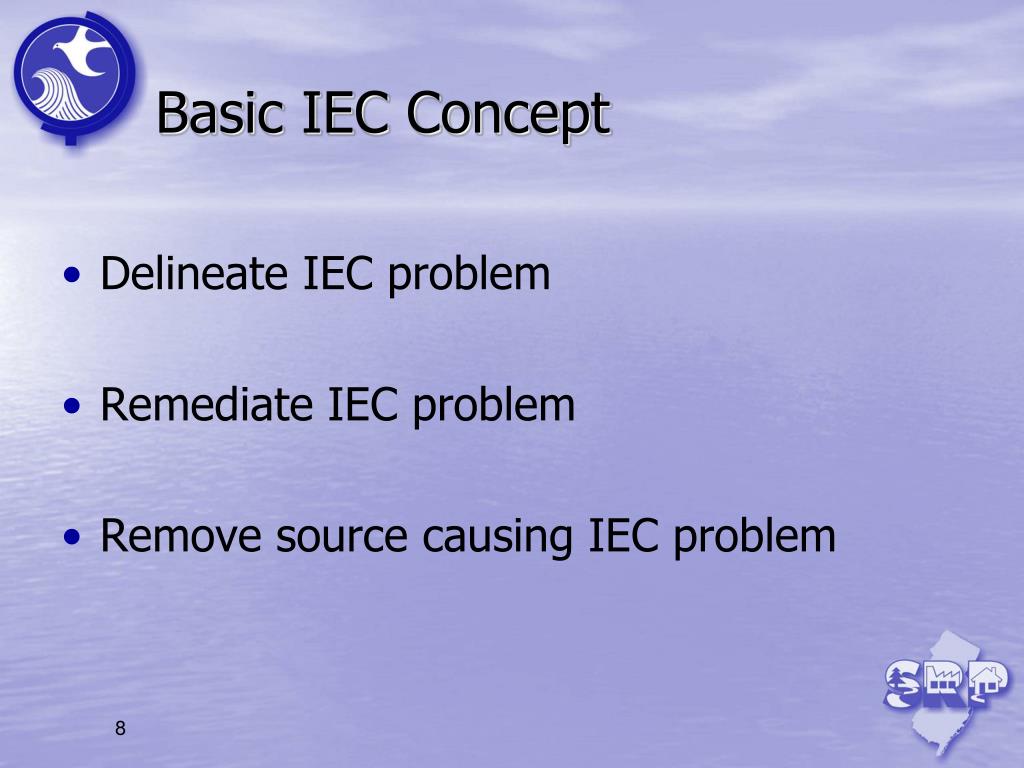 Basic IEC Concept

• Delineate IEC problem

• Remediate IEC problem

• Remove source causing IEC problem

SRP

8